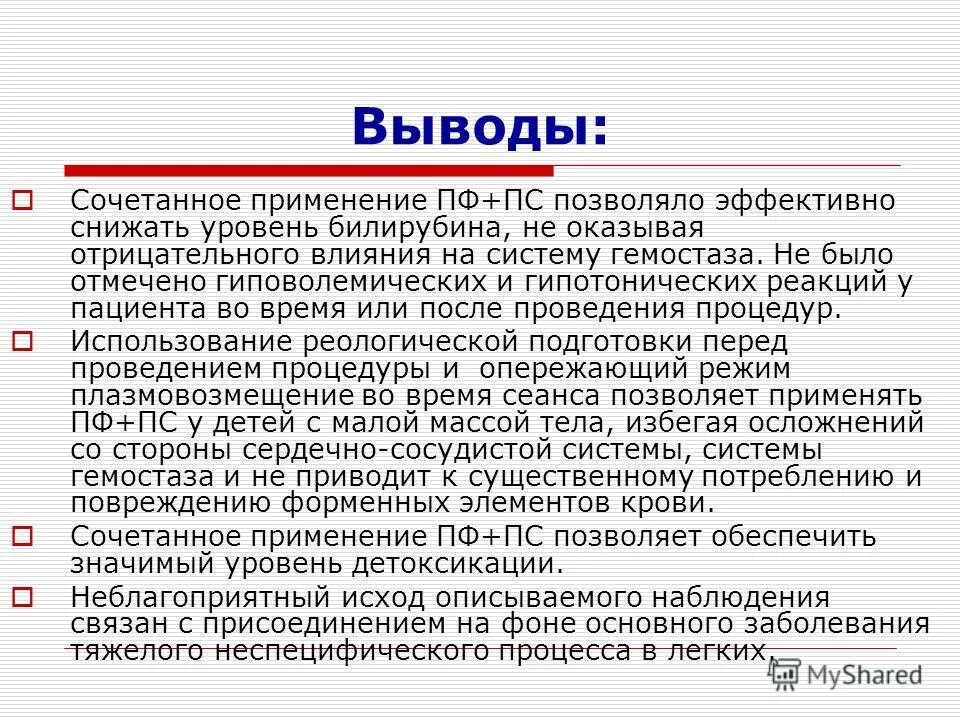 Выводы:

Сочетанное применение ПФ+ПС позволяло эффективно снижать уровень билирубина, не оказывая отрицательного влияния на систему гемостаза. Не было отмечено гиповолемических и гипотонических реакций у пациента во время или после проведения процедур.

Использование реологической подготовки перед проведением процедуры и опережающий режим плазмовозмещение во время сеанса позволяет применять ПФ+ПС у детей с малой массой тела, избегая осложнений со стороны сердечно-сосудистой системы, системы гемостаза и не приводит к существенному потреблению и повреждению форменных элементов крови.

Сочетанное применение ПФ+ПС позволяет обеспечить значимый уровень детоксикации.

Неблагоприятный исход описываемого наблюдения связан с присоединением на фоне основного заболевания тяжелого неспецифического процесса в легких.

MyShared